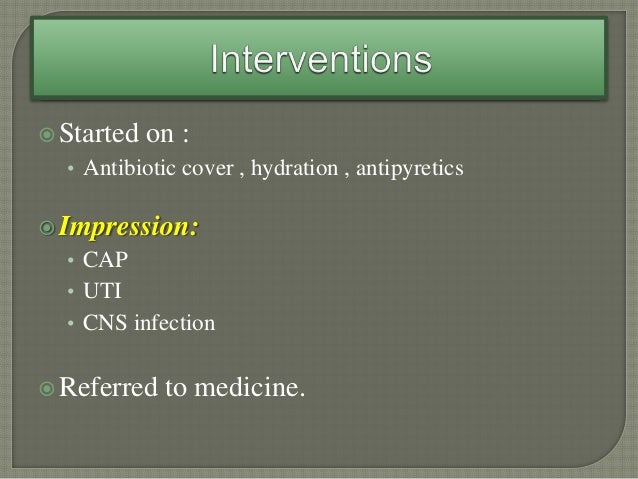 Interventions

Started on :

• Antibiotic cover , hydration , antipyretics

Impression:

• CAP
• UTI
• CNS infection

Referred to medicine.